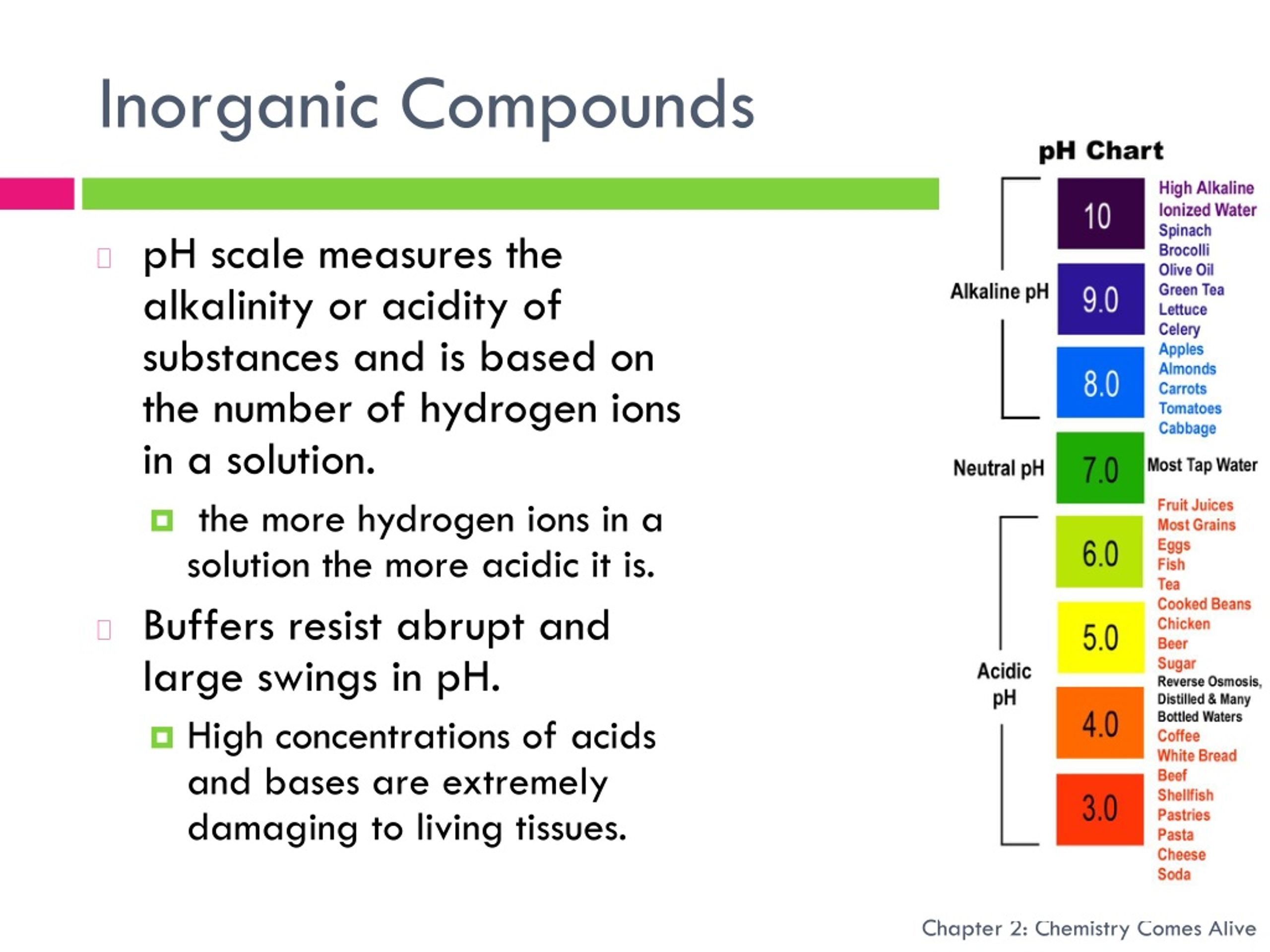 Inorganic Compounds

pH scale measures the alkalinity or acidity of substances and is based on the number of hydrogen ions in a solution.

the more hydrogen ions in a solution the more acidic it is.

Buffers resist abrupt and large swings in pH.

High concentrations of acids and bases are extremely damaging to living tissues.

pH Chart

Alkaline pH

10

9.0

8.0

High Alkaline Ionized Water
Spinach
Brocolli
Olive Oil
Green Tea
Lettuce
Celery
Apples
Almonds
Carrots
Tomatoes
Cabbage

Neutral pH

7.0

Most Tap Water

Acidic pH

6.0

5.0

4.0

3.0

Fruit Juices
Most Grains
Eggs
Fish
Tea
Cooked Beans
Chicken
Beer
Sugar
Reverse Osmosis, Distilled & Many Bottled Waters
Coffee
White Bread
Beef
Shellfish
Pastries
Pasta
Cheese
Soda

Chapter 2: Chemistry Comes Alive